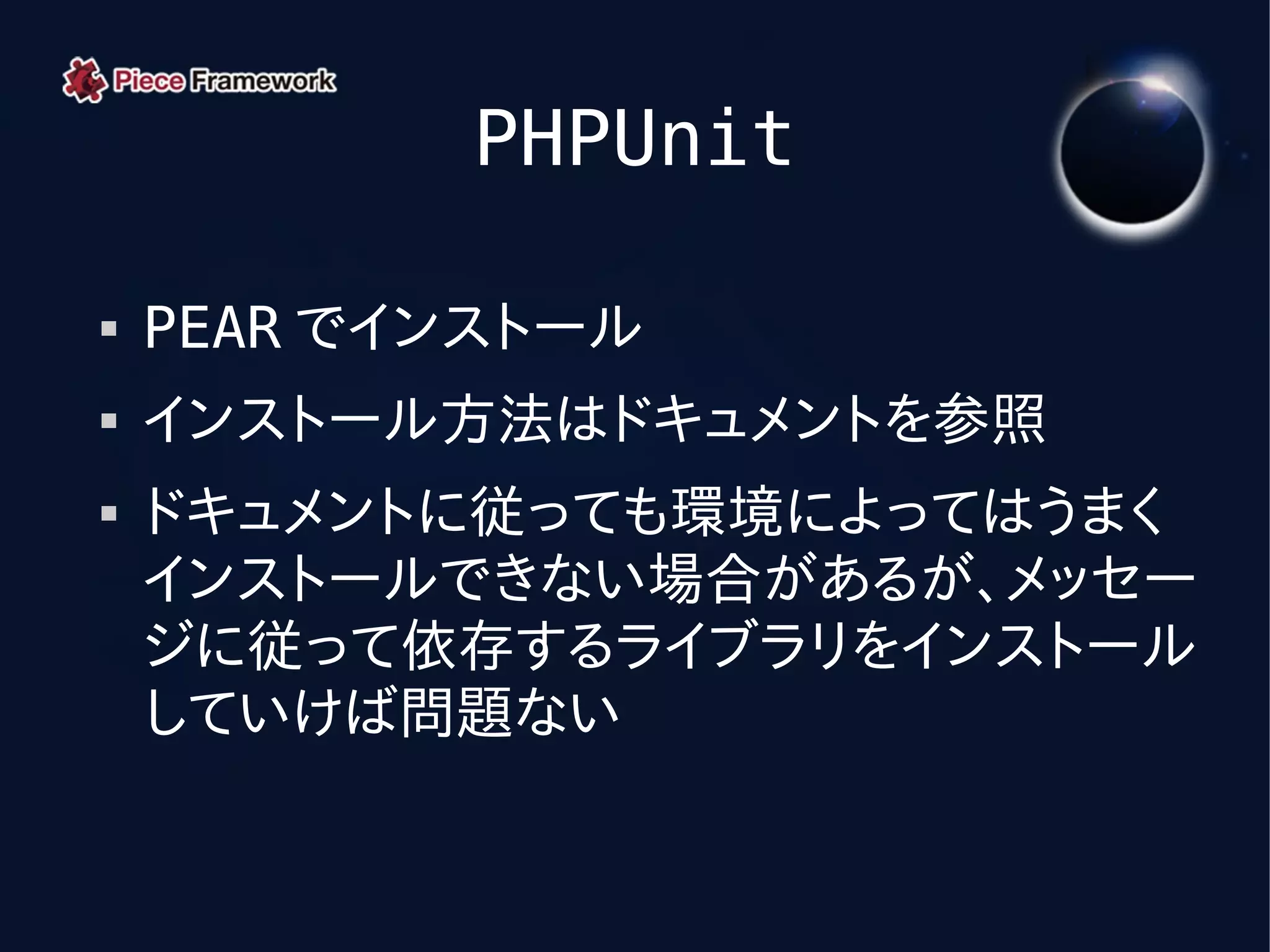 Piece Framework

PHPUnit

▪ PEAR でインストール
▪ インストール方法はドキュメントを参照
▪ ドキュメントに従っても環境によってはうまくインストールできない場合があるが、メッセージに従って依存するライブラリをインストールしていけば問題ない